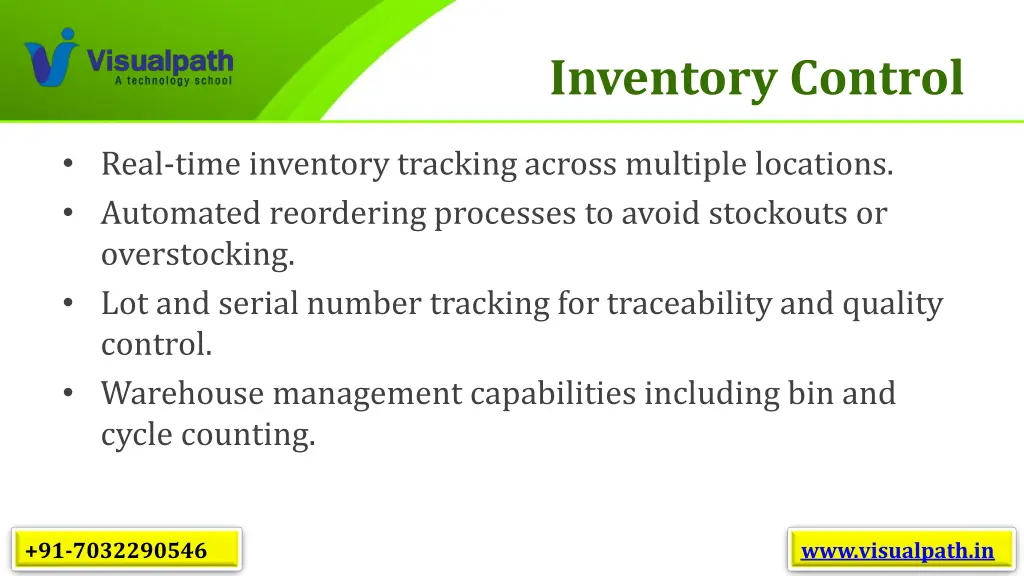 Visualpath
A technology school

Inventory Control

• Real-time inventory tracking across multiple locations.
• Automated reordering processes to avoid stockouts or overstocking.
• Lot and serial number tracking for traceability and quality control.
• Warehouse management capabilities including bin and cycle counting.

+91-7032290546

www.visualpath.in